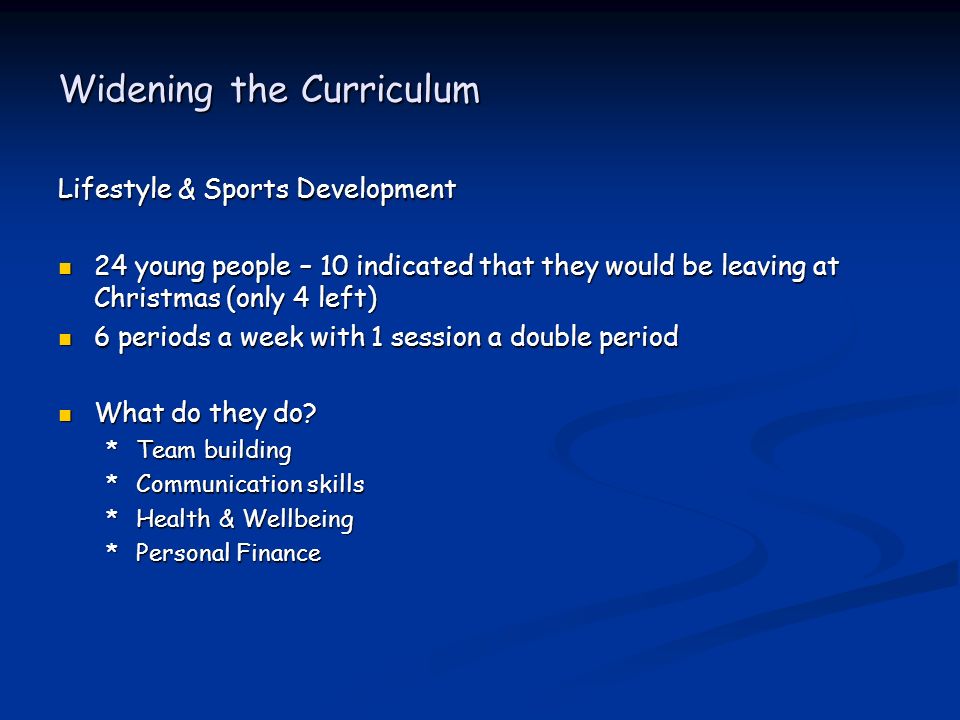 Widening the Curriculum

Lifestyle & Sports Development

- 24 young people – 10 indicated that they would be leaving at Christmas (only 4 left)
- 6 periods a week with 1 session a double period

- What do they do?
  * Team building
  * Communication skills
  * Health & Wellbeing
  * Personal Finance